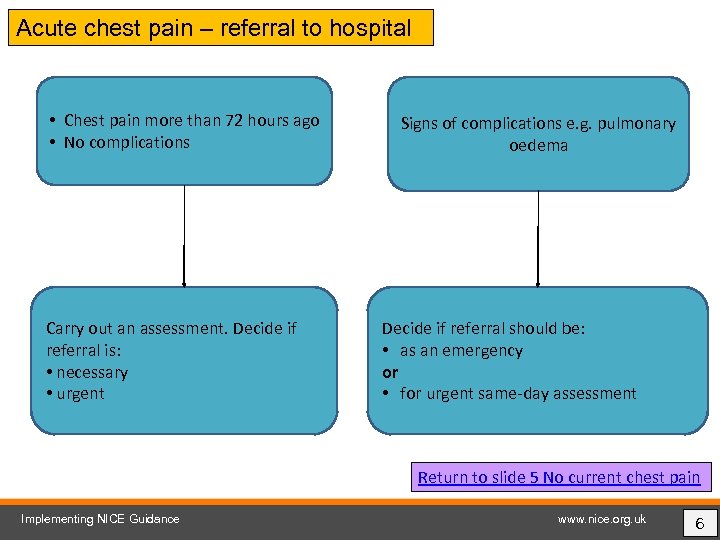 Acute chest pain – referral to hospital

• Chest pain more than 72 hours ago
• No complications

Carry out an assessment. Decide if referral is:
• necessary
• urgent

Signs of complications e.g. pulmonary oedema

Decide if referral should be:
• as an emergency
or
• for urgent same-day assessment

Return to slide 5 No current chest pain

Implementing NICE Guidance

www.nice.org.uk

6